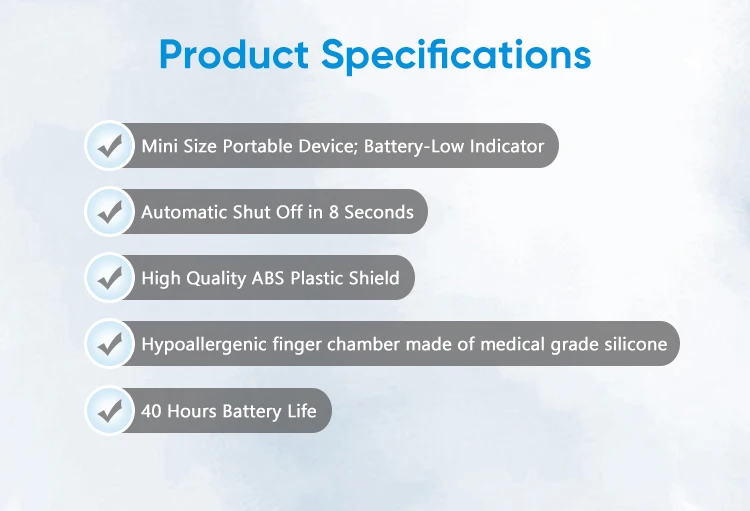 Product Specifications

Mini Size Portable Device; Battery-Low Indicator

Automatic Shut Off in 8 Seconds

High Quality ABS Plastic Shield

Hypoallergenic finger chamber made of medical grade silicone

40 Hours Battery Life